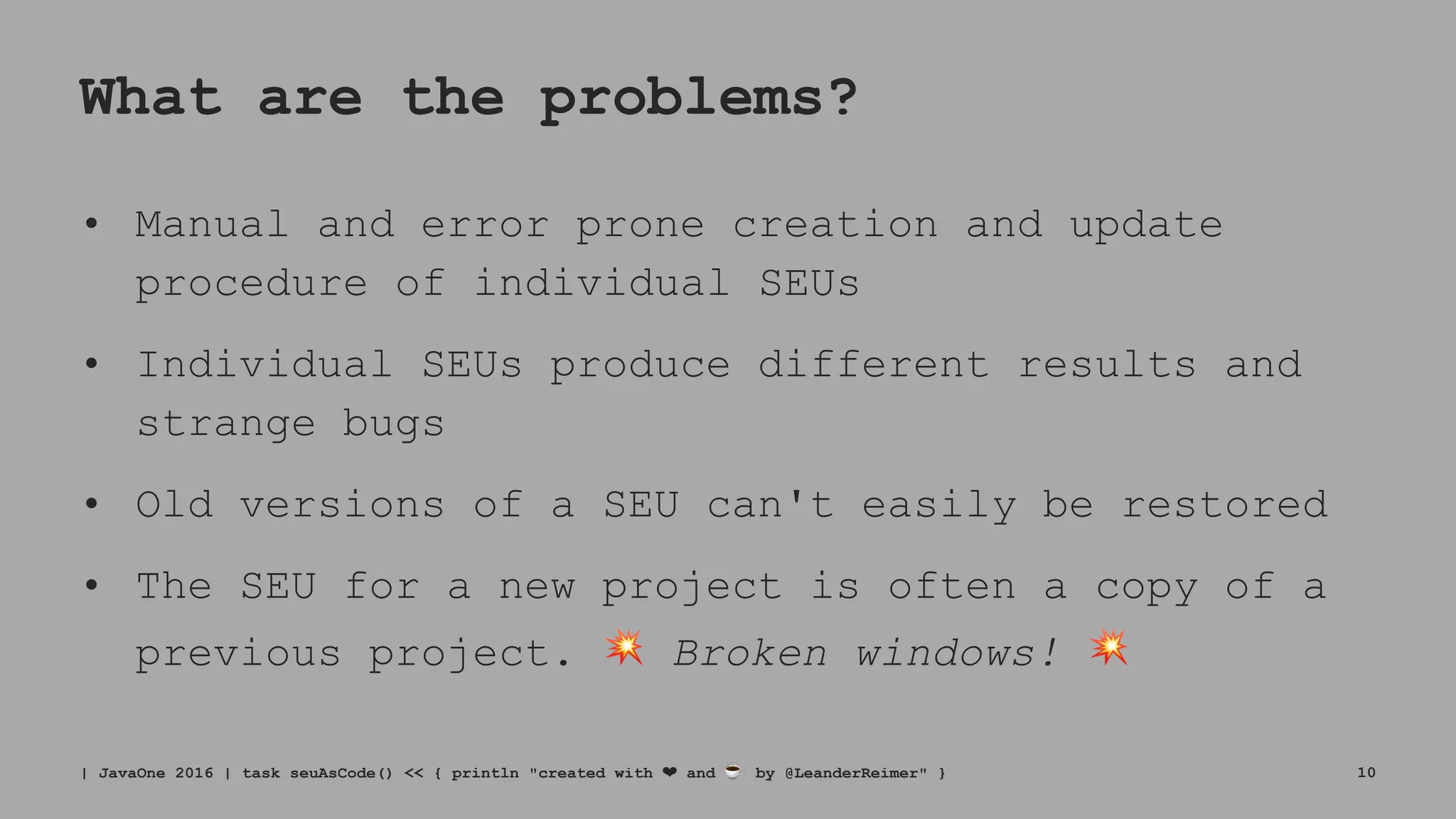 What are the problems?

• Manual and error prone creation and update procedure of individual SEUs

• Individual SEUs produce different results and strange bugs

• Old versions of a SEU can't easily be restored

• The SEU for a new project is often a copy of a previous project. 💥 Broken windows! 💥

| JavaOne 2016 | task seuAsCode() << { println "created with ❤ and ☕ by @LeanderReimer" }

10